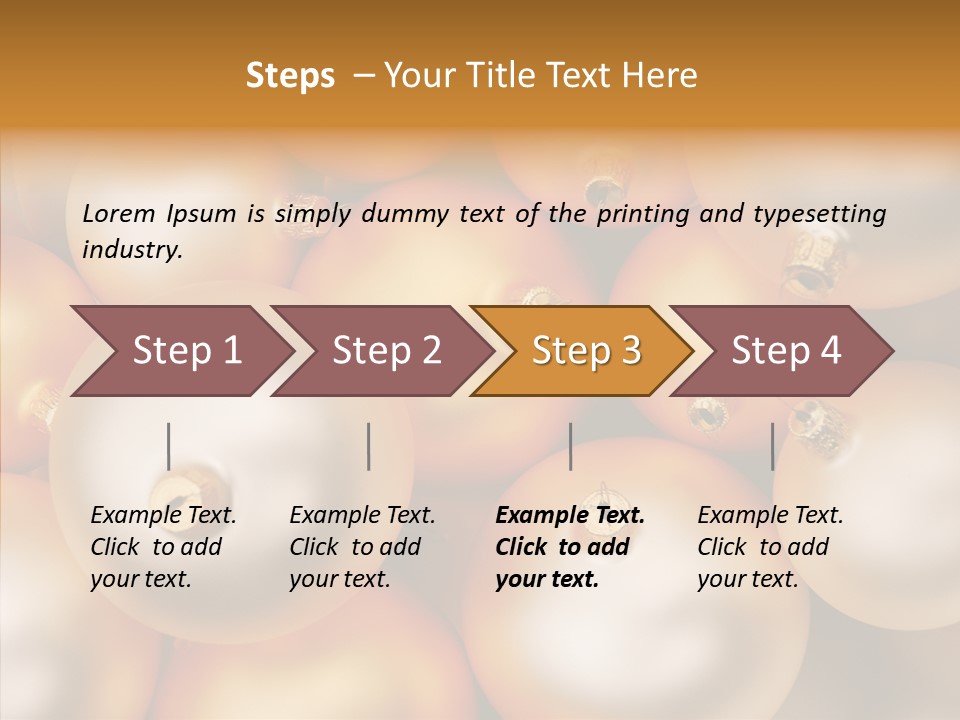 Steps – Your Title Text Here

Lorem Ipsum is simply dummy text of the printing and typesetting industry.

Step 1

Step 2

Step 3

Step 4

Example Text. Click to add your text.

Example Text. Click to add your text.

Example Text. Click to add your text.

Example Text. Click to add your text.